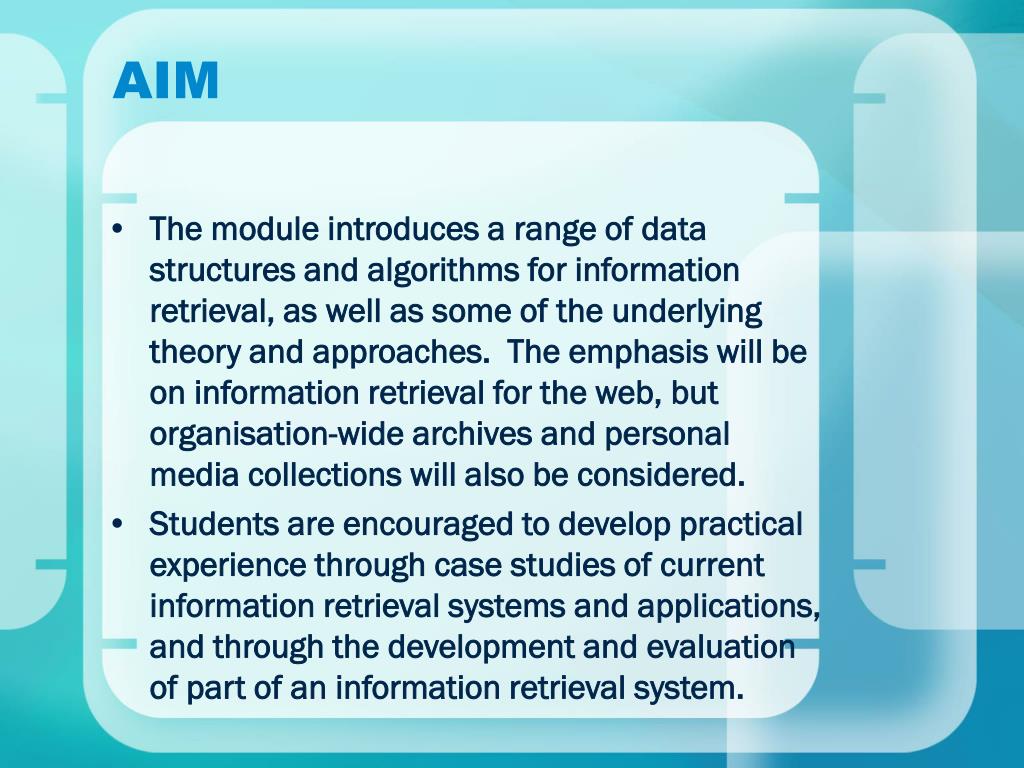 AIM

• The module introduces a range of data structures and algorithms for information retrieval, as well as some of the underlying theory and approaches. The emphasis will be on information retrieval for the web, but organisation-wide archives and personal media collections will also be considered.

• Students are encouraged to develop practical experience through case studies of current information retrieval systems and applications, and through the development and evaluation of part of an information retrieval system.